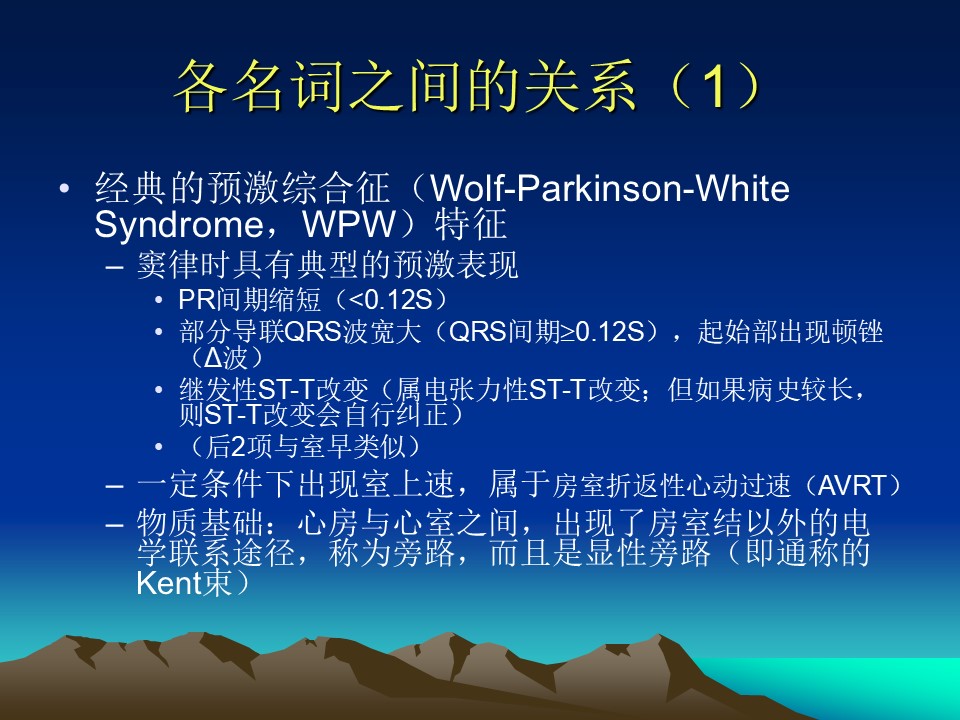 各名词之间的关系（1）

• 经典的预激综合征（Wolf-Parkinson-White Syndrome，WPW）特征
– 窦律时具有典型的预激表现
• PR间期缩短（<0.12S）
• 部分导联QRS波宽大（QRS间期≥0.12S），起始部出现顿锉（Δ波）
• 继发性ST-T改变（属电张力性ST-T改变；但如果病史较长，则ST-T改变会自行纠正）
• （后2项与室早类似）
– 一定条件下出现室上速，属于房室折返性心动过速（AVRT）
– 物质基础：心房与心室之间，出现了房室结以外的电学联系途径，称为旁路，而且是显性旁路（即通称的Kent束）